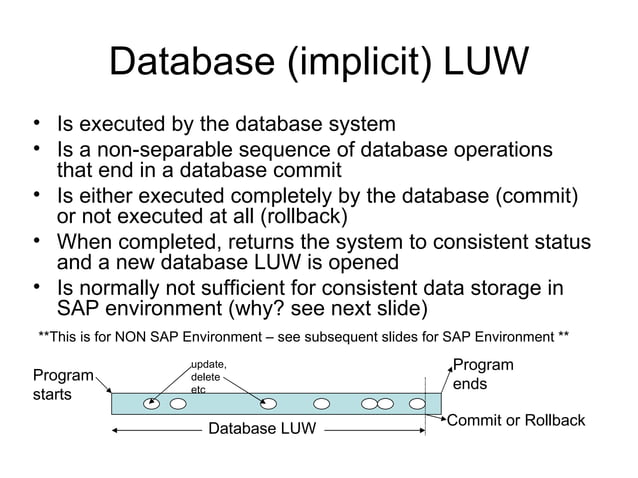 Database (implicit) LUW

• Is executed by the database system
• Is a non-separable sequence of database operations that end in a database commit
• Is either executed completely by the database (commit) or not executed at all (rollback)
• When completed, returns the system to consistent status and a new database LUW is opened
• Is normally not sufficient for consistent data storage in SAP environment (why? see next slide)

**This is for NON SAP Environment – see subsequent slides for SAP Environment **

Program starts

update, delete etc

Program ends

Commit or Rollback

Database LUW